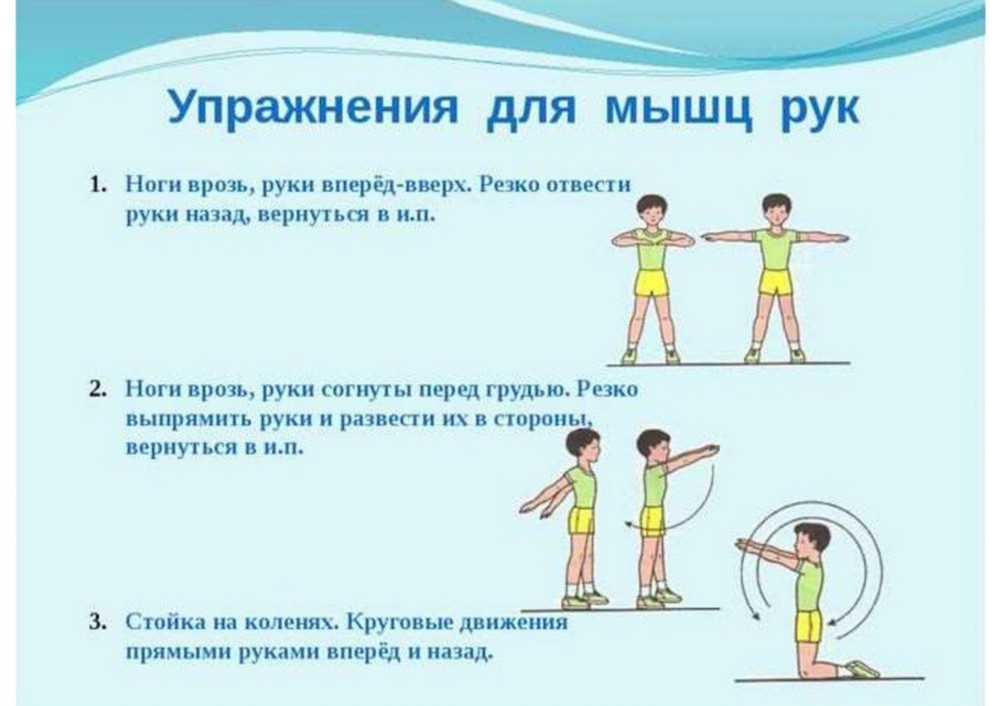 Упражнения для мышц рук

1. Ноги врозь, руки вперёд-вверх. Резко отвести руки назад, вернуться в и.п.

2. Ноги врозь, руки согнуты перед грудью. Резко выпрямить руки и развести их в стороны, вернуться в и.п.

3. Стойка на коленях. Круговые движения прямыми руками вперёд и назад.